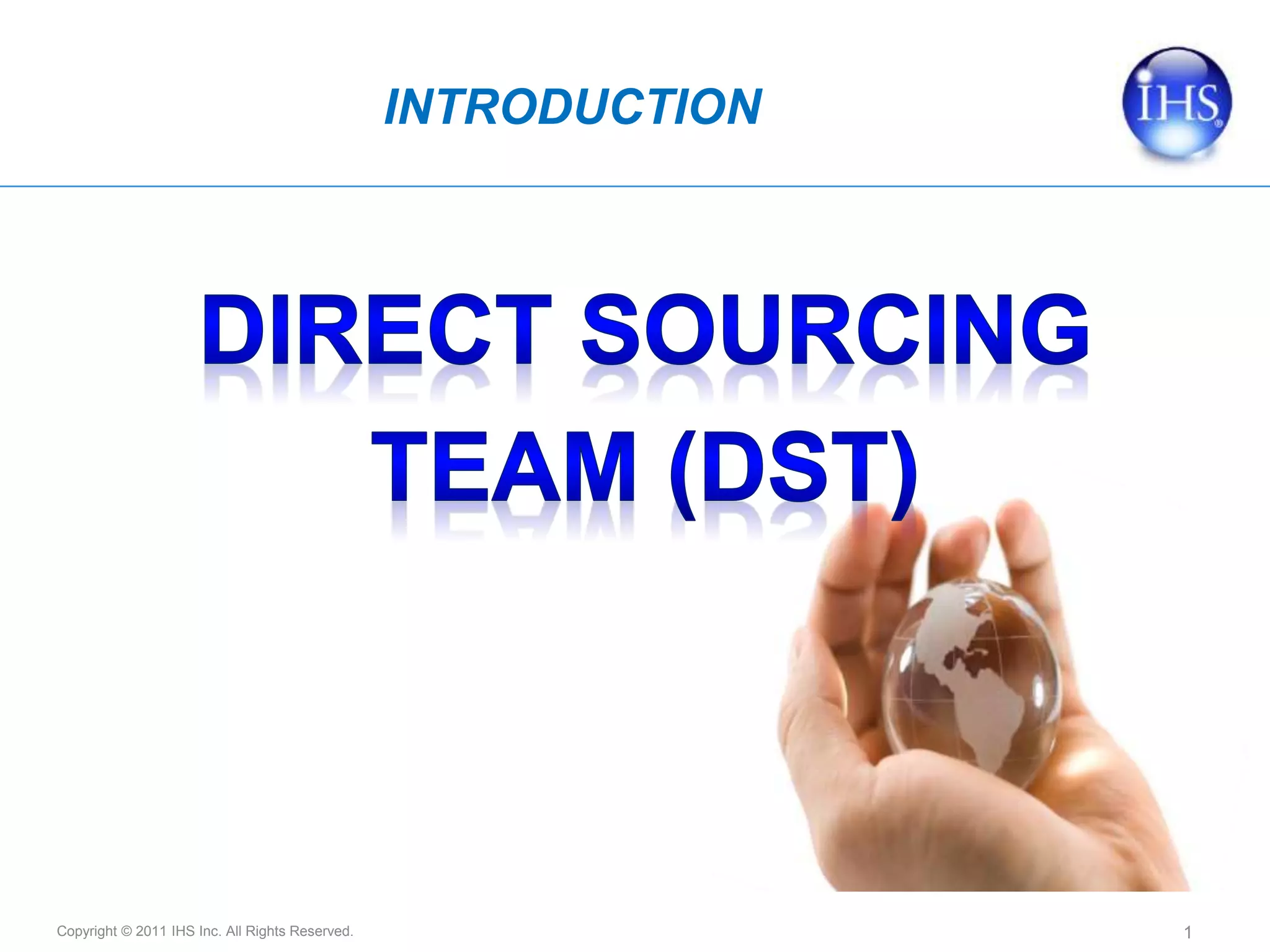 INTRODUCTION

IHS

DIRECT SOURCING TEAM (DST)

Copyright © 2011 IHS Inc. All Rights Reserved.

1